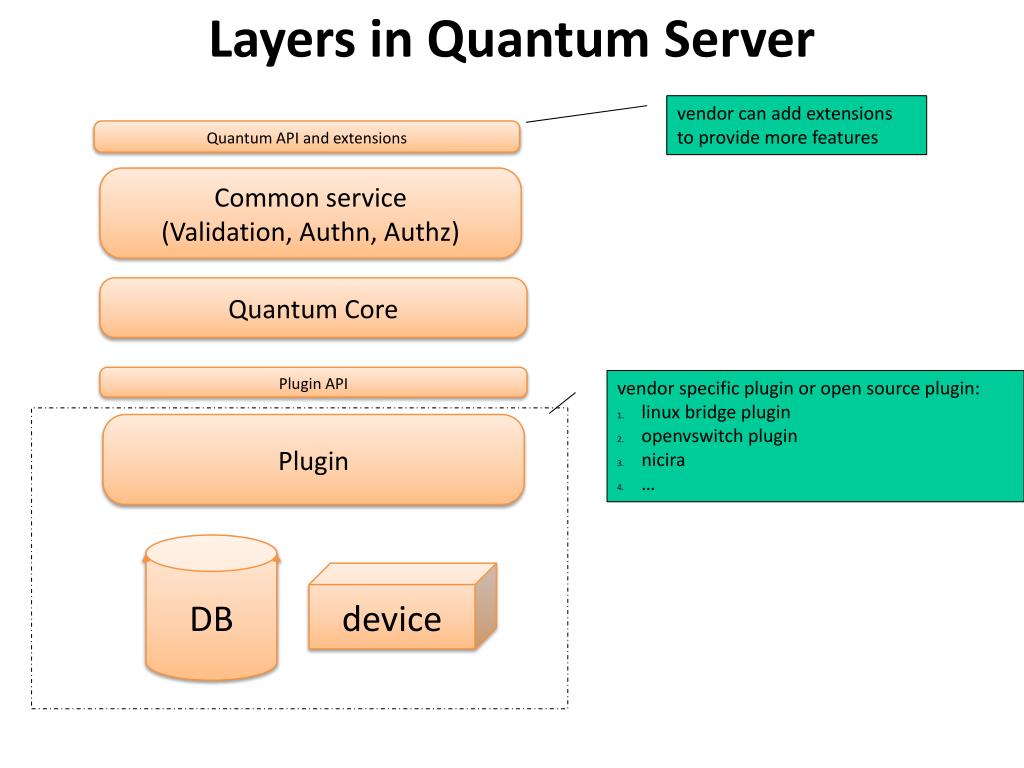 Layers in Quantum Server

Quantum API and extensions

vendor can add extensions to provide more features

Common service
(Validation, Authn, Authz)

Quantum Core

Plugin API

vendor specific plugin or open source plugin:
1. linux bridge plugin
2. openvswitch plugin
3. nicira
4. …

Plugin

DB

device